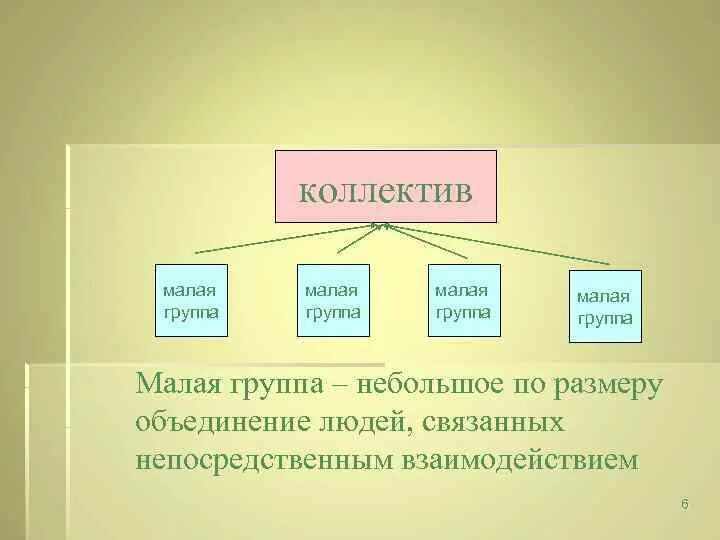 коллектив

малая группа

малая группа

малая группа

малая группа

Малая группа – небольшое по размеру объединение людей, связанных непосредственным взаимодействием

6